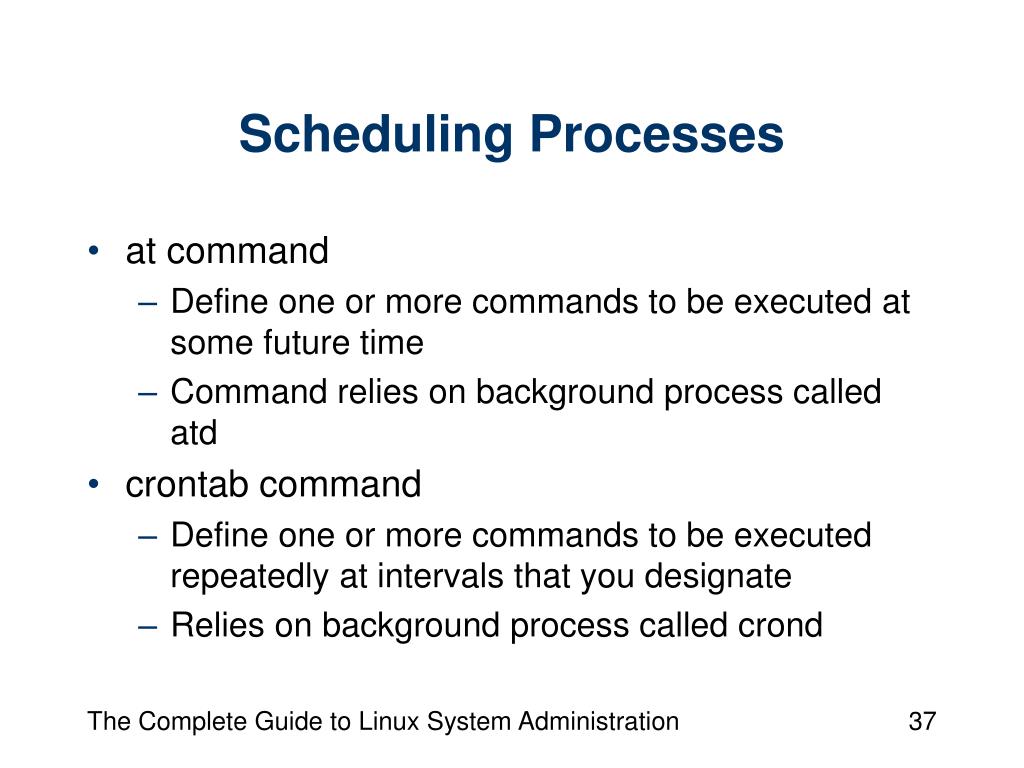 Scheduling Processes

• at command
  – Define one or more commands to be executed at some future time
  – Command relies on background process called atd
• crontab command
  – Define one or more commands to be executed repeatedly at intervals that you designate
  – Relies on background process called crond

The Complete Guide to Linux System Administration

37